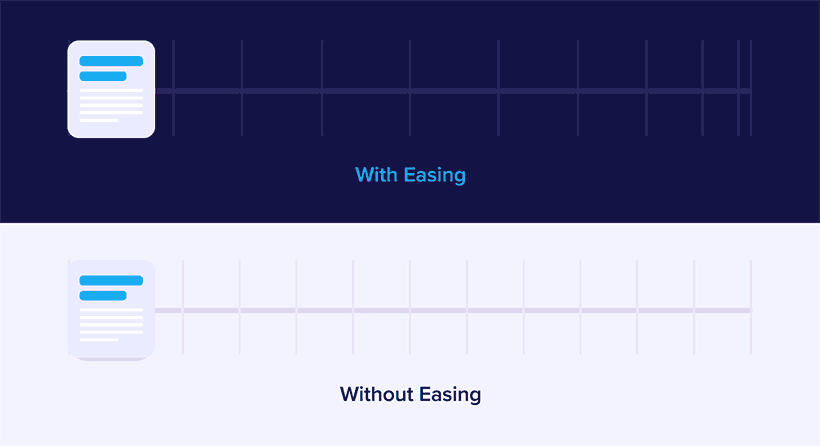 With Easing

Without Easing